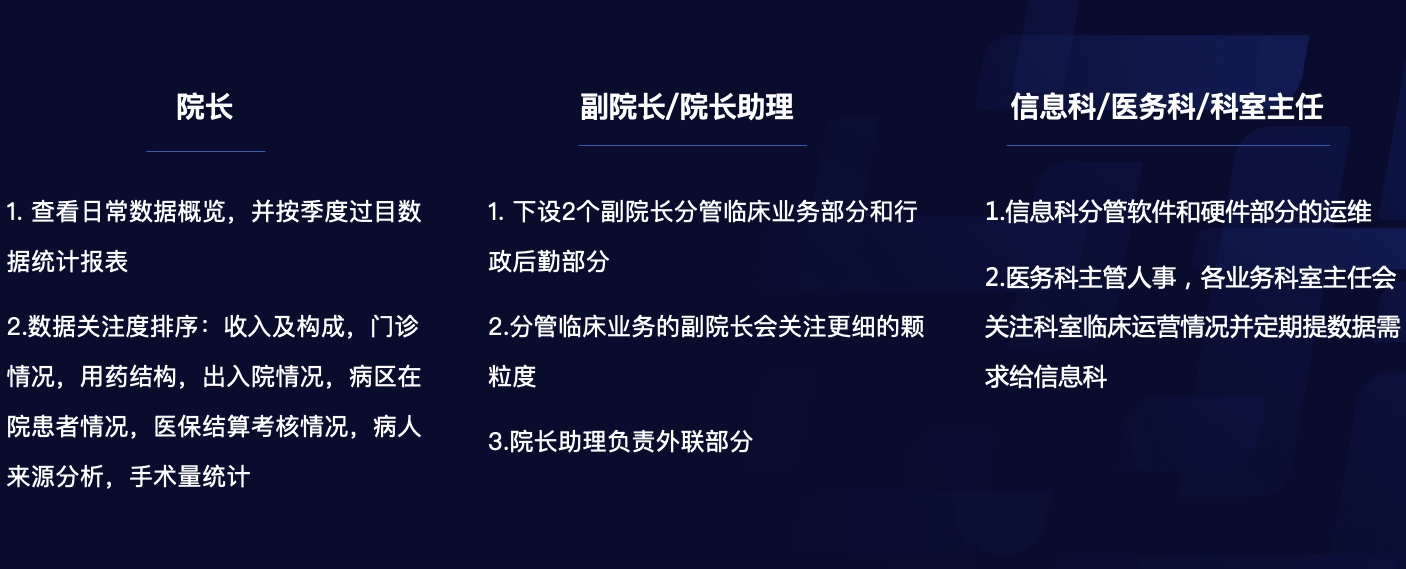 院长

1. 查看日常数据概览，并按季度过目数据统计报表

2.数据关注度排序：收入及构成，门诊情况，用药结构，出入院情况，病区在院患者情况，医保结算考核情况，病人来源分析，手术量统计

副院长/院长助理

1. 下设2个副院长分管临床业务部分和行政后勤部分

2.分管临床业务的副院长会关注更细的颗粒度

3.院长助理负责外联部分

信息科/医务科/科室主任

1.信息科分管软件和硬件部分的运维

2.医务科主管人事，各业务科室主任会关注科室临床运营情况并定期提数据需求给信息科